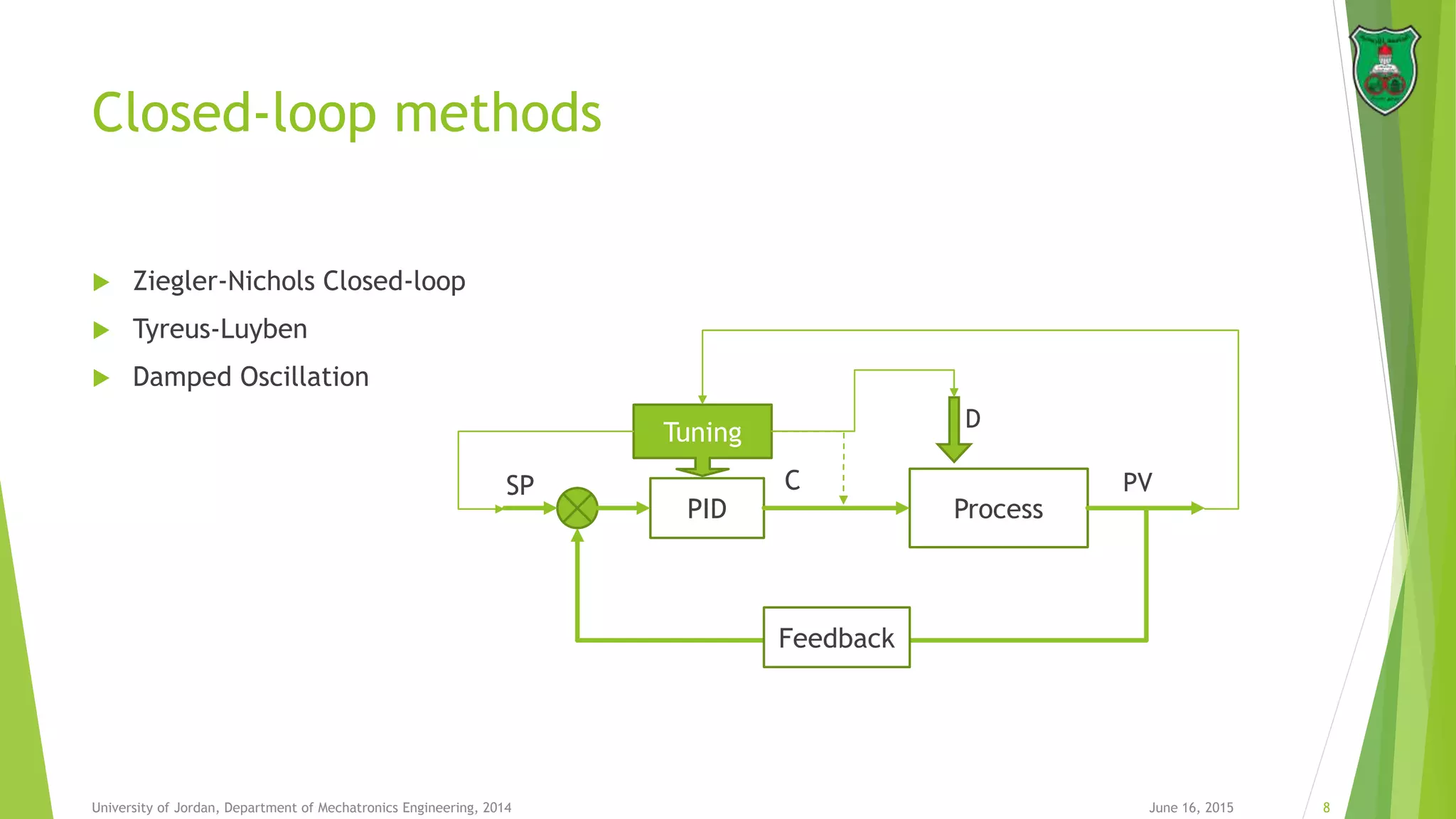 Closed-loop methods

Ziegler-Nichols Closed-loop
Tyreus-Luyben
Damped Oscillation

Tuning
D
SP
PID
C
Process
PV
Feedback

University of Jordan, Department of Mechatronics Engineering, 2014
June 16, 2015
8